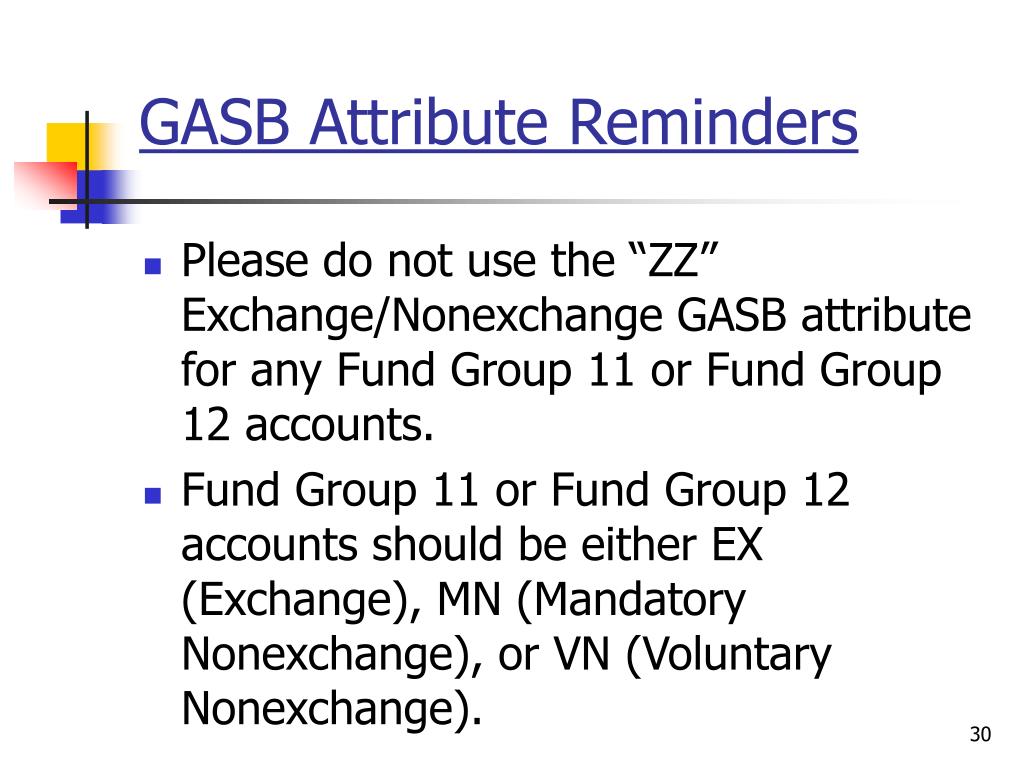 GASB Attribute Reminders

Please do not use the “ZZ” Exchange/Nonexchange GASB attribute for any Fund Group 11 or Fund Group 12 accounts.

Fund Group 11 or Fund Group 12 accounts should be either EX (Exchange), MN (Mandatory Nonexchange), or VN (Voluntary Nonexchange).

30